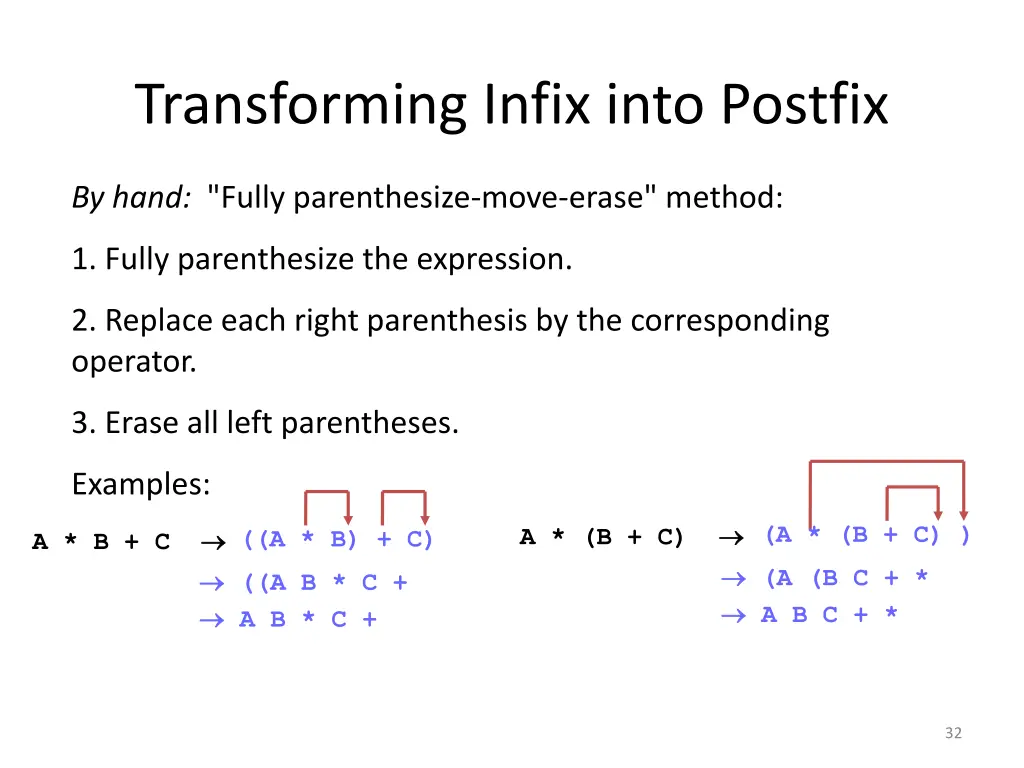 Transforming Infix into Postfix

By hand: "Fully parenthesize-move-erase" method:

1. Fully parenthesize the expression.

2. Replace each right parenthesis by the corresponding operator.

3. Erase all left parentheses.

Examples:

A * B + C → ((A * B) + C)

→ ((A B * C +

→ A B * C +

A * (B + C) → (A * (B + C) )

→ (A (B C + *

→ A B C + *

32